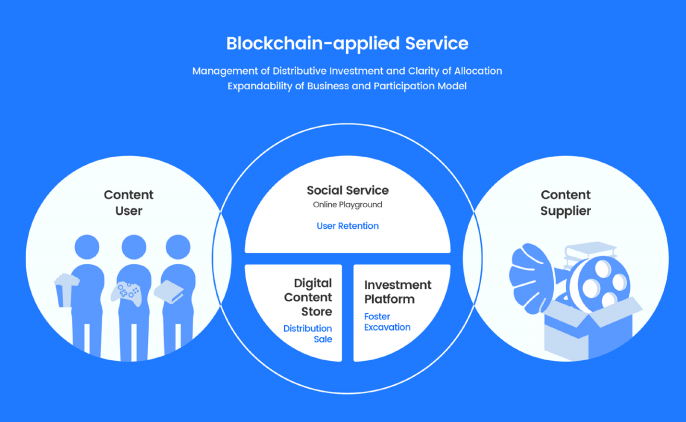 Blockchain-applied Service

Management of Distributive Investment and Clarity of Allocation
Expandability of Business and Participation Model

Content User

Social Service
Online Playground
User Retention

Digital Content Store
Distribution
Sale

Investment Platform
Foster
Excavation

Content Supplier